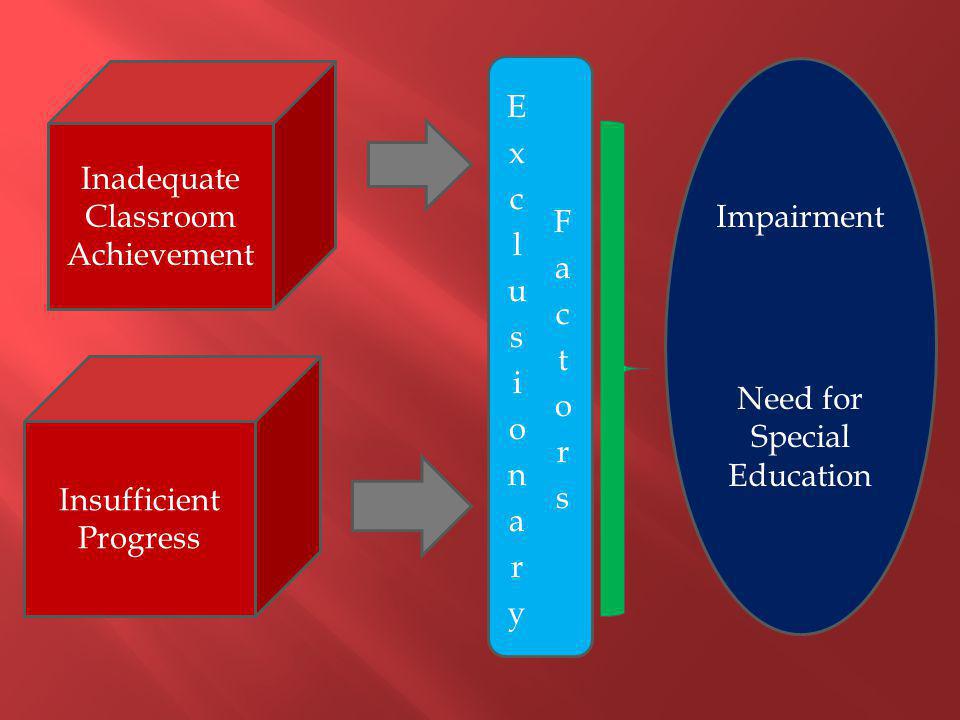 Inadequate Classroom Achievement

Insufficient Progress

Exclusionary Factors

Impairment

Need for Special Education